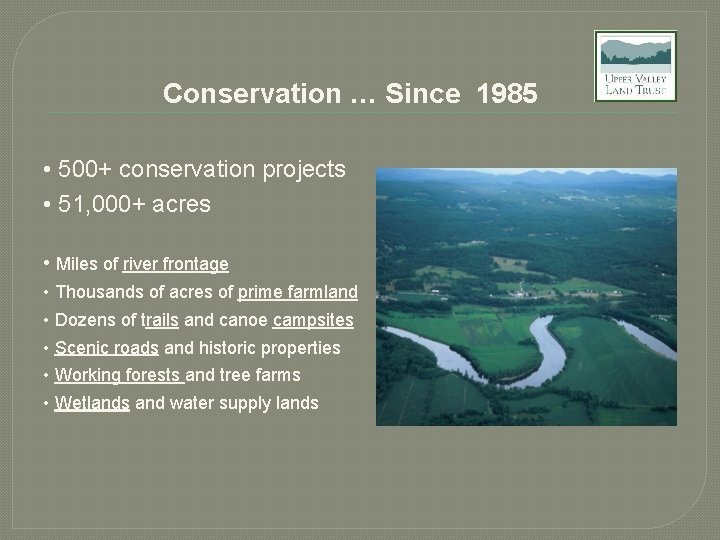 UPPER VALLEY LAND TRUST

Conservation ... Since 1985

• 500+ conservation projects
• 51,000+ acres

• Miles of river frontage
• Thousands of acres of prime farmland
• Dozens of trails and canoe campsites
• Scenic roads and historic properties
• Working forests and tree farms
• Wetlands and water supply lands